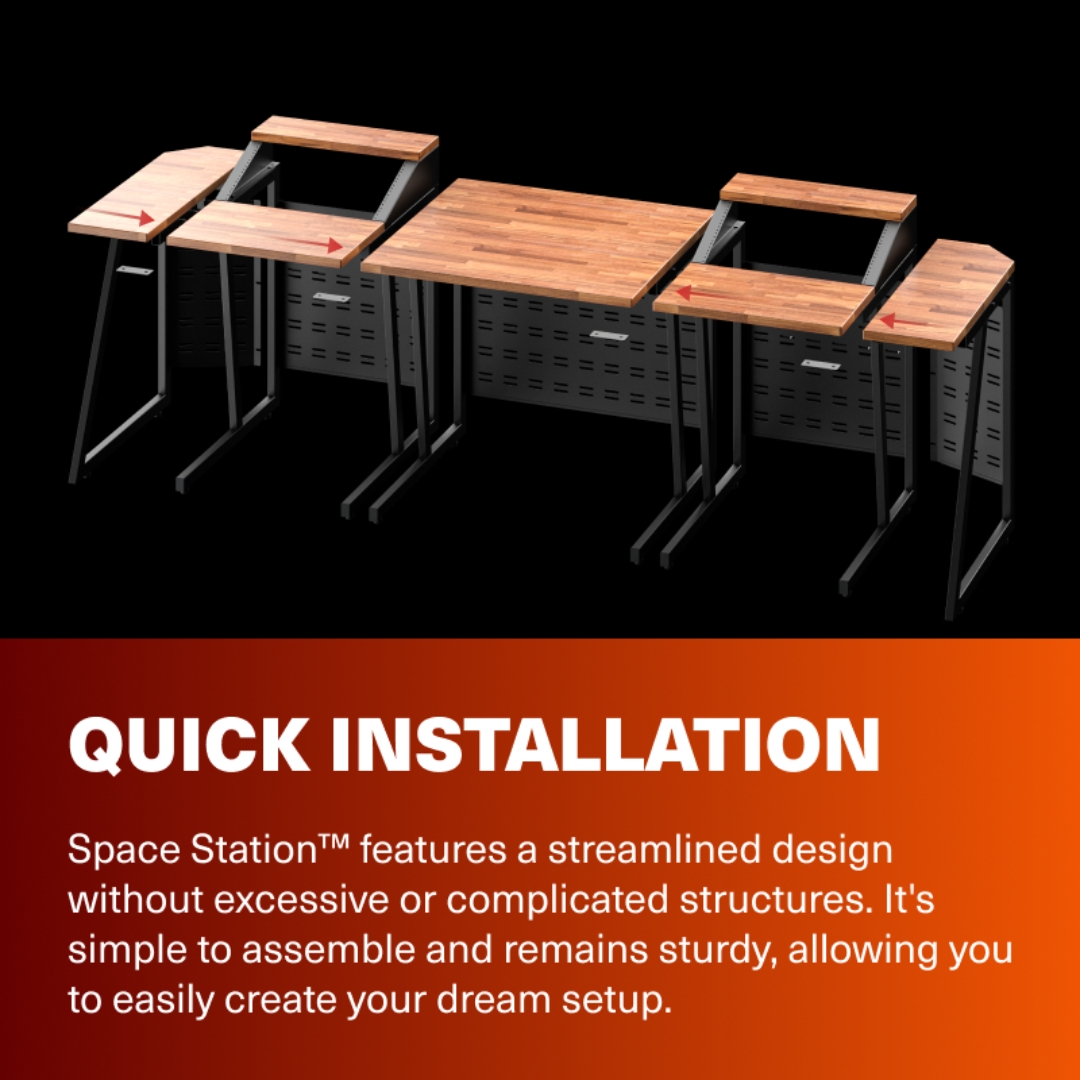 QUICK INSTALLATION

Space Station™ features a streamlined design without excessive or complicated structures. It's simple to assemble and remains sturdy, allowing you to easily create your dream setup.